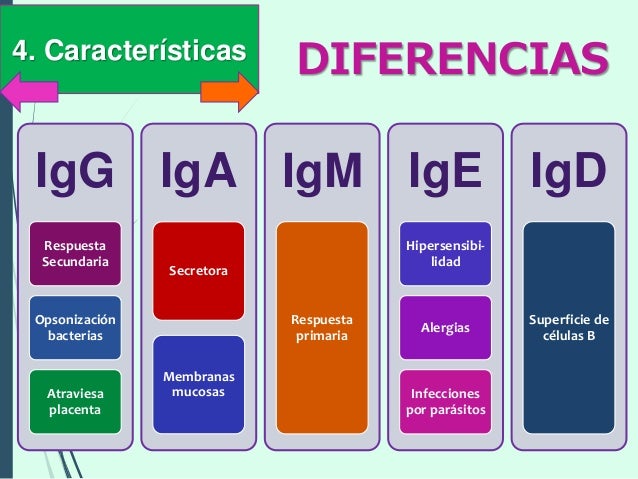 4. Características

DIFERENCIAS

IgG

Respuesta Secundaria

Opsonización bacterias

Atraviesa placenta

IgA

Secretora

Membranas mucosas

IgM

Respuesta primaria

IgE

Hipersensibilidad

Alergias

Infecciones por parásitos

IgD

Superficie de células B